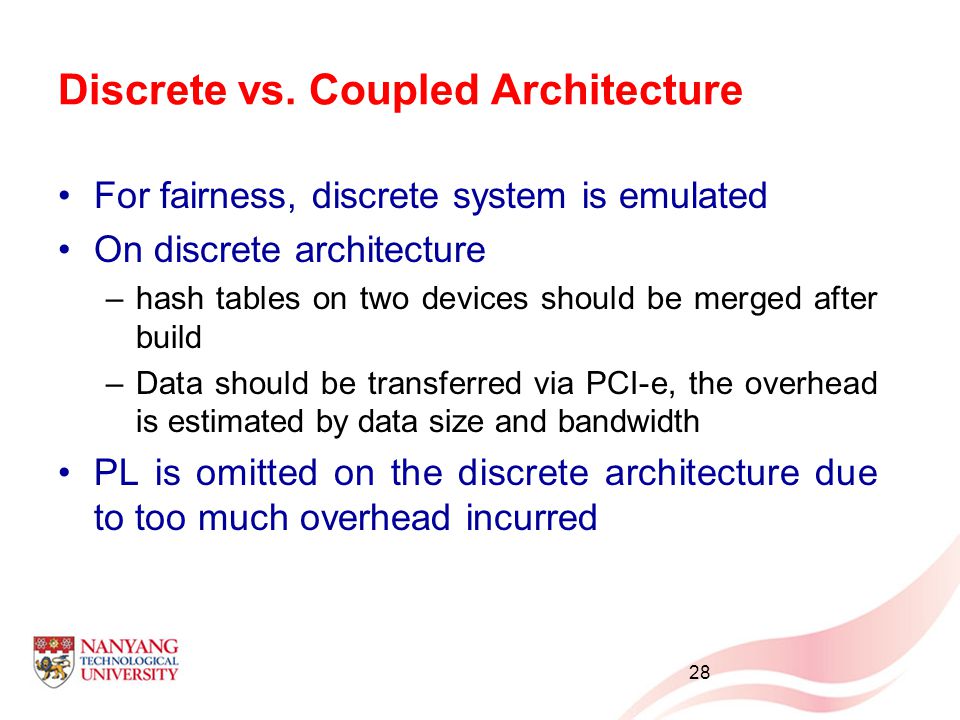 Discrete vs. Coupled Architecture

• For fairness, discrete system is emulated
• On discrete architecture
– hash tables on two devices should be merged after build
– Data should be transferred via PCI-e, the overhead is estimated by data size and bandwidth
• PL is omitted on the discrete architecture due to too much overhead incurred

NANYANG TECHNOLOGICAL UNIVERSITY

28